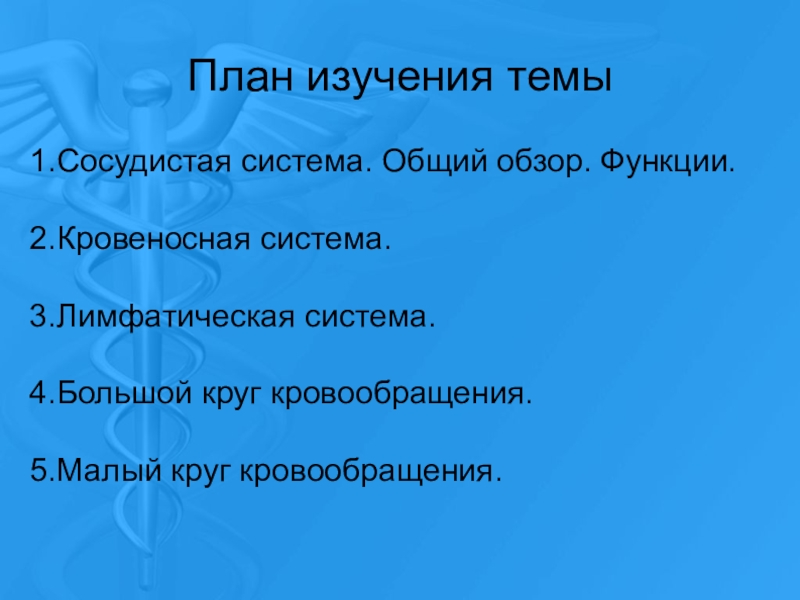 План изучения темы

1.Сосудистая система. Общий обзор. Функции.

2.Кровеносная система.

3.Лимфатическая система.

4.Большой круг кровообращения.

5.Малый круг кровообращения.